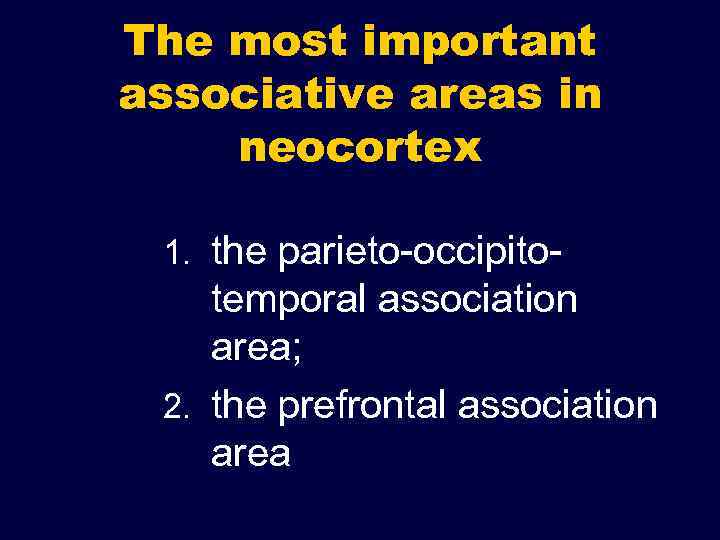 The most important associative areas in neocortex

1. the parieto-occipito-temporal association area;
2. the prefrontal association area